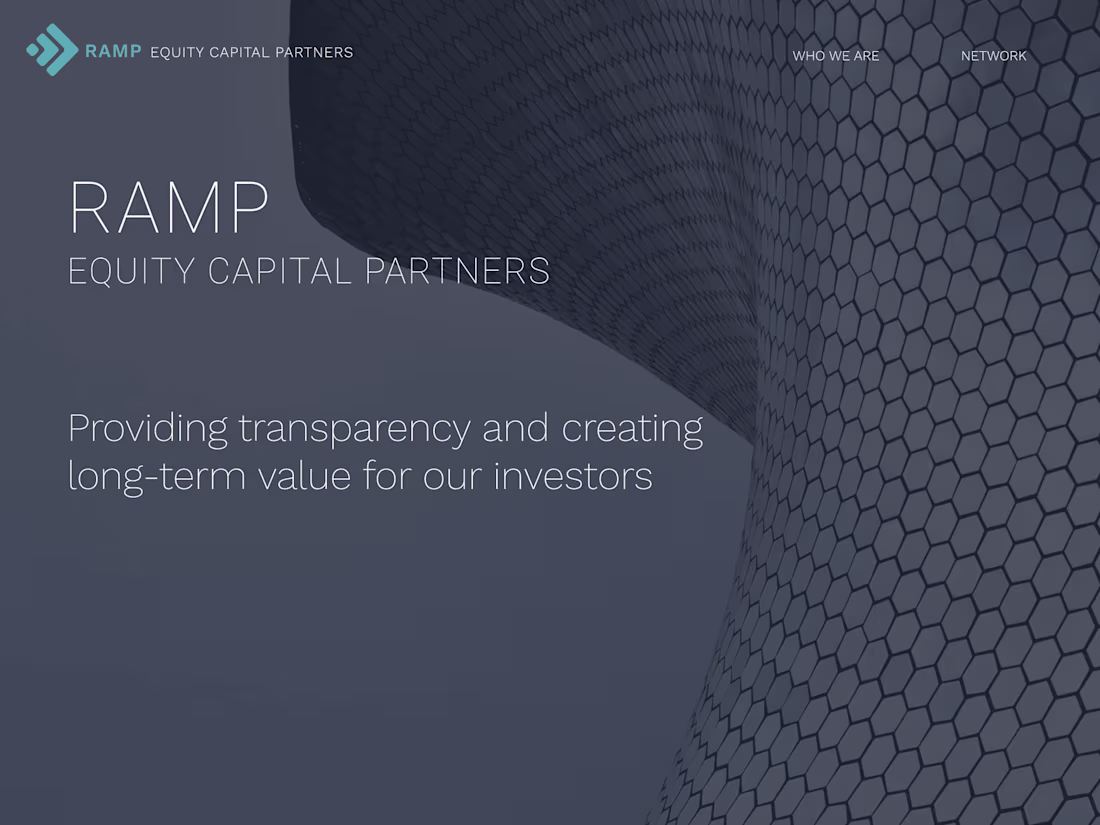 RAMP EQUITY CAPITAL PARTNERS

WHO WE ARE

NETWORK

RAMP
EQUITY CAPITAL PARTNERS

Providing transparency and creating long-term value for our investors